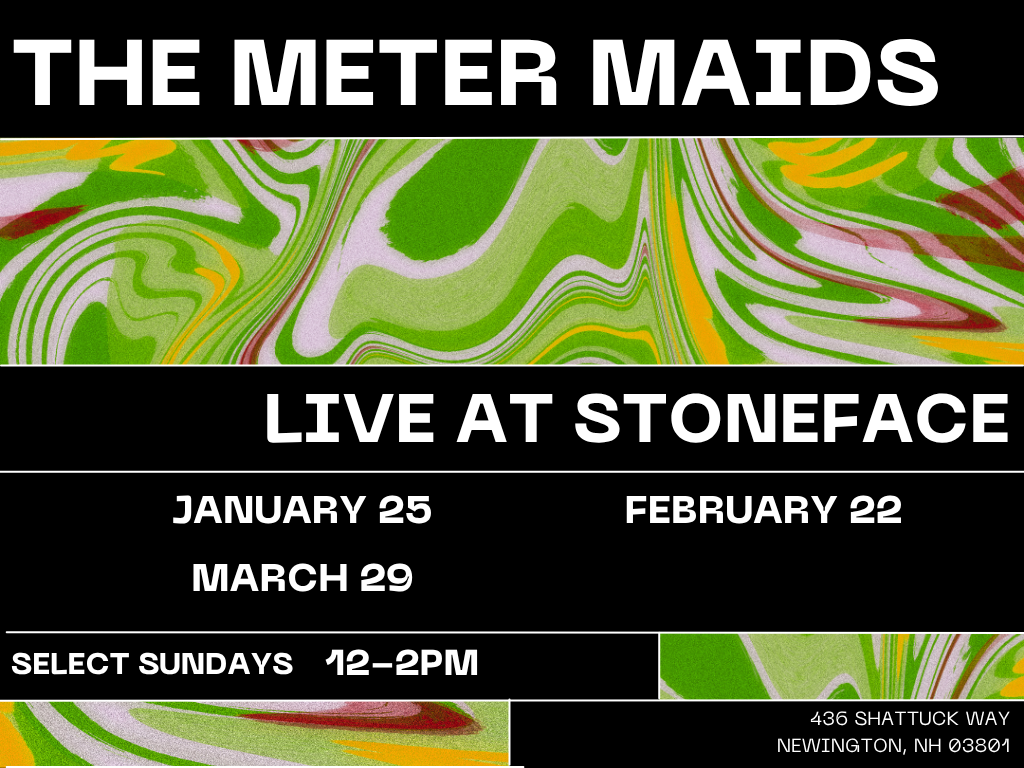 THE METER MAIDS

LIVE AT STONEFACE

JANUARY 25

MARCH 29

FEBRUARY 22

SELECT SUNDAYS 12-2PM

436 SHATTUCK WAY
NEWINGTON, NH 03801